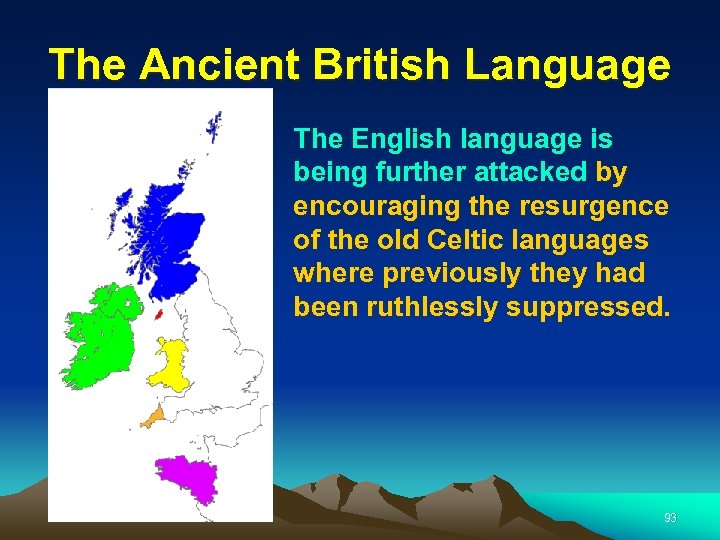 The Ancient British Language

The English language is being further attacked by encouraging the resurgence of the old Celtic languages where previously they had been ruthlessly suppressed.

93